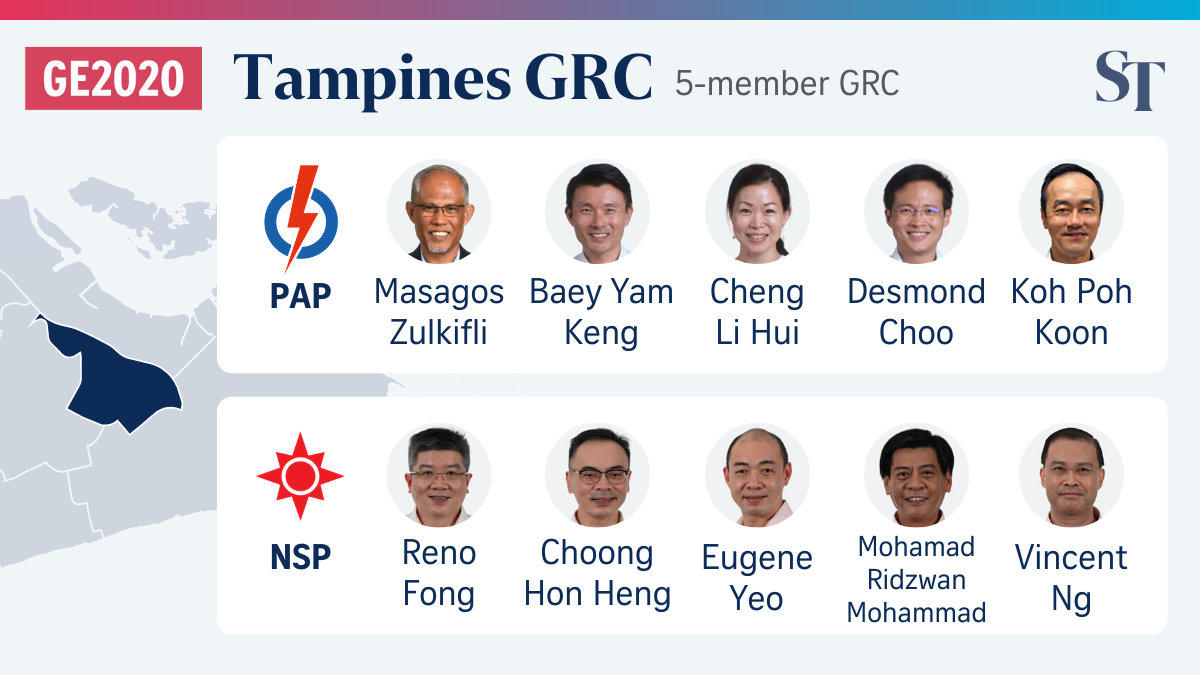 GE2020 Tampines GRC 5-member GRC

ST

PAP

Masagos Zulkifli

Baey Yam Keng

Cheng Li Hui

Desmond Choo

Koh Poh Koon

NSP

Reno Fong

Choong Hon Heng

Eugene Yeo

Mohamad Ridzwan Mohammad

Vincent Ng